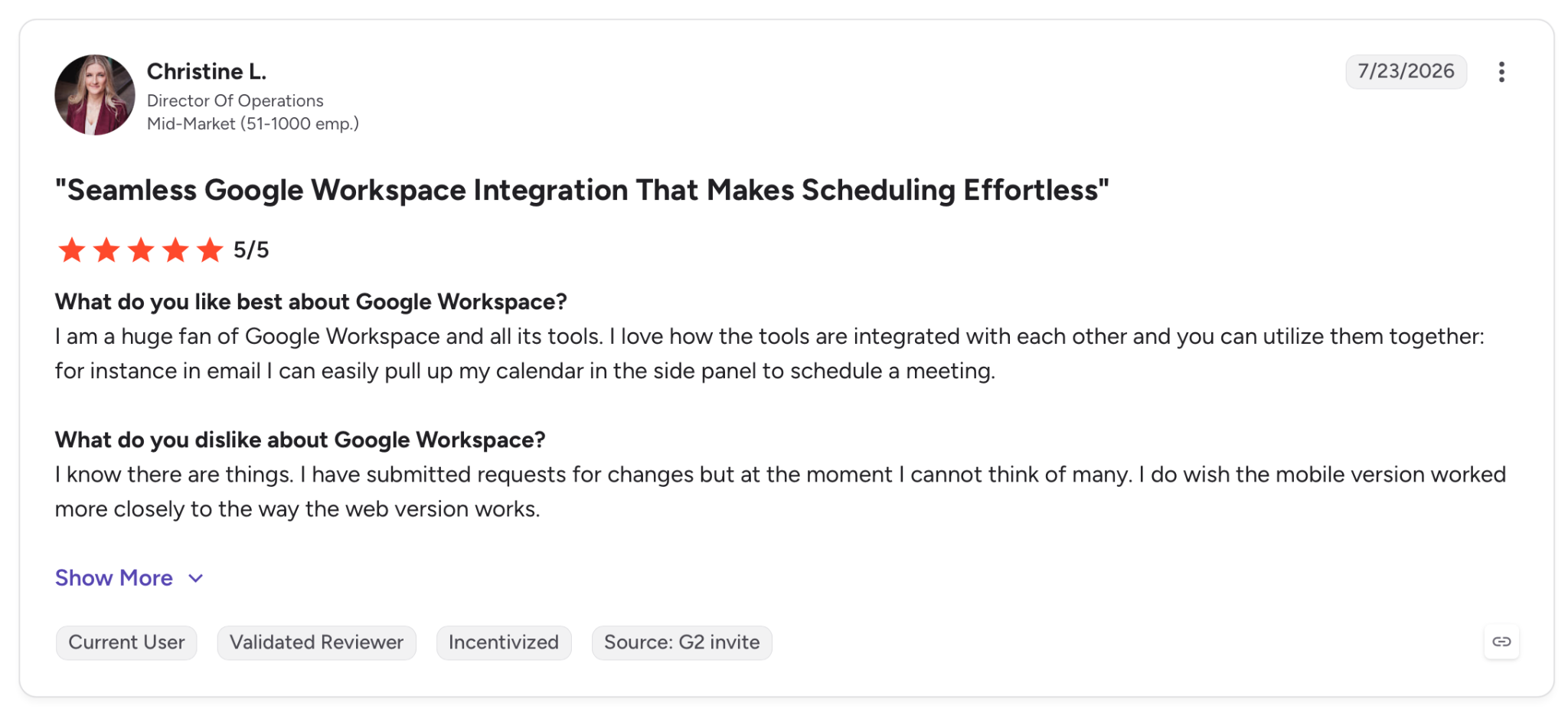 Christine L.
Director Of Operations
Mid-Market (51-1000 emp.)

7/23/2026

"Seamless Google Workspace Integration That Makes Scheduling Effortless"

5/5

What do you like best about Google Workspace?
I am a huge fan of Google Workspace and all its tools. I love how the tools are integrated with each other and you can utilize them together: for instance in email I can easily pull up my calendar in the side panel to schedule a meeting.

What do you dislike about Google Workspace?
I know there are things. I have submitted requests for changes but at the moment I cannot think of many. I do wish the mobile version worked more closely to the way the web version works.

Show More

Current User Validated Reviewer Incentivized Source: G2 invite